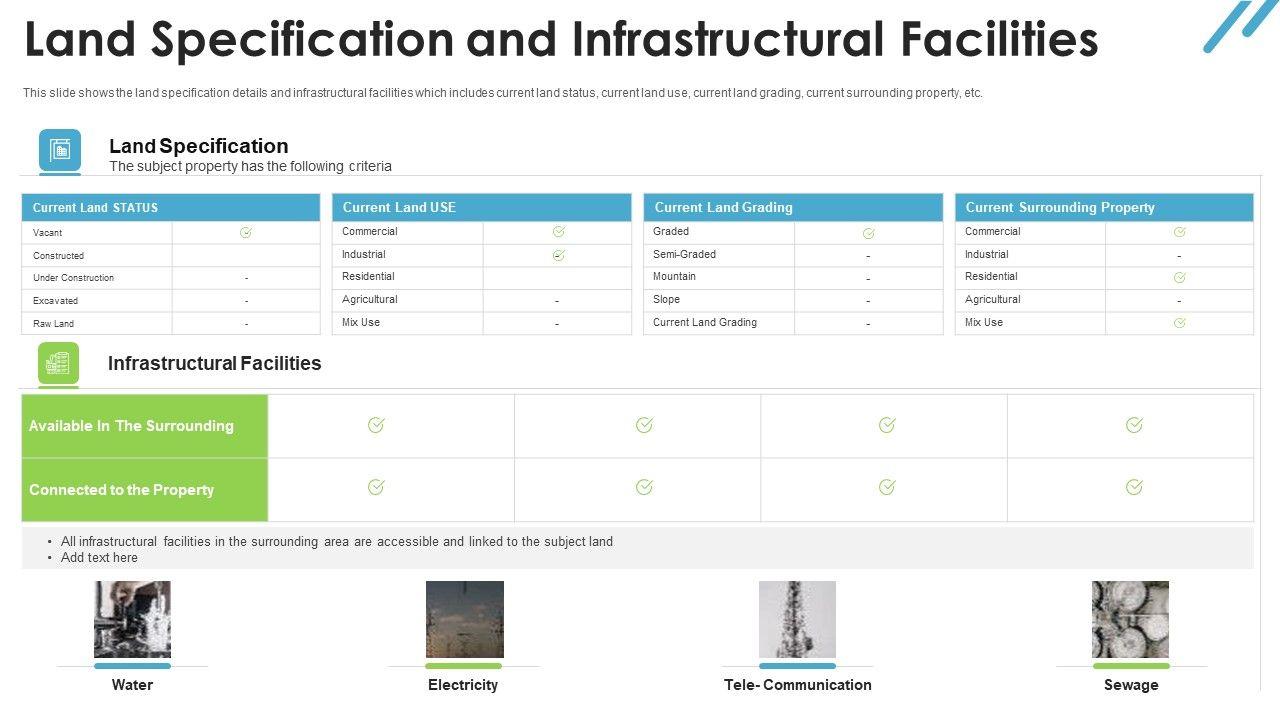 Land Specification and Infrastructural Facilities

This slide shows the land specification details and infrastructural facilities which includes current land status, current land use, current land grading, current surrounding property, etc.

Land Specification
The subject property has the following criteria

| Current Land STATUS | |
|---|---|
| Vacant | ✓ |
| Constructed | |
| Under Construction | - |
| Excavated | - |
| Raw Land | - |

| Current Land USE | |
|---|---|
| Commercial | ✓ |
| Industrial | ✓ |
| Residential | |
| Agricultural | - |
| Mix Use | - |

| Current Land Grading | |
|---|---|
| Graded | ✓ |
| Semi-Graded | - |
| Mountain | - |
| Slope | - |
| Current Land Grading | - |

| Current Surrounding Property | |
|---|---|
| Commercial | ✓ |
| Industrial | - |
| Residential | ✓ |
| Agricultural | - |
| Mix Use | ✓ |

Infrastructural Facilities

| | | | | |
|---|---|---|---|---|
| Available In The Surrounding | ✓ | ✓ | ✓ | ✓ |
| Connected to the Property | ✓ | ✓ | ✓ | ✓ |

• All infrastructural facilities in the surrounding area are accessible and linked to the subject land
• Add text here

Water

Electricity

Tele- Communication

Sewage